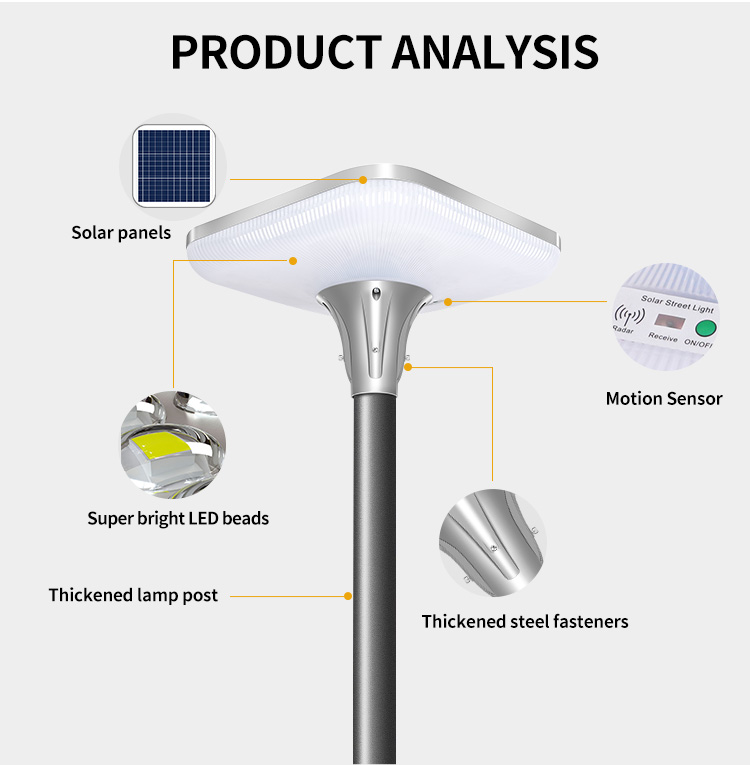 PRODUCT ANALYSIS

Solar panels

Solar Street Light
Radar
Receive
ON/OFF

Motion Sensor

Super bright LED beads

Thickened lamp post

Thickened steel fasteners